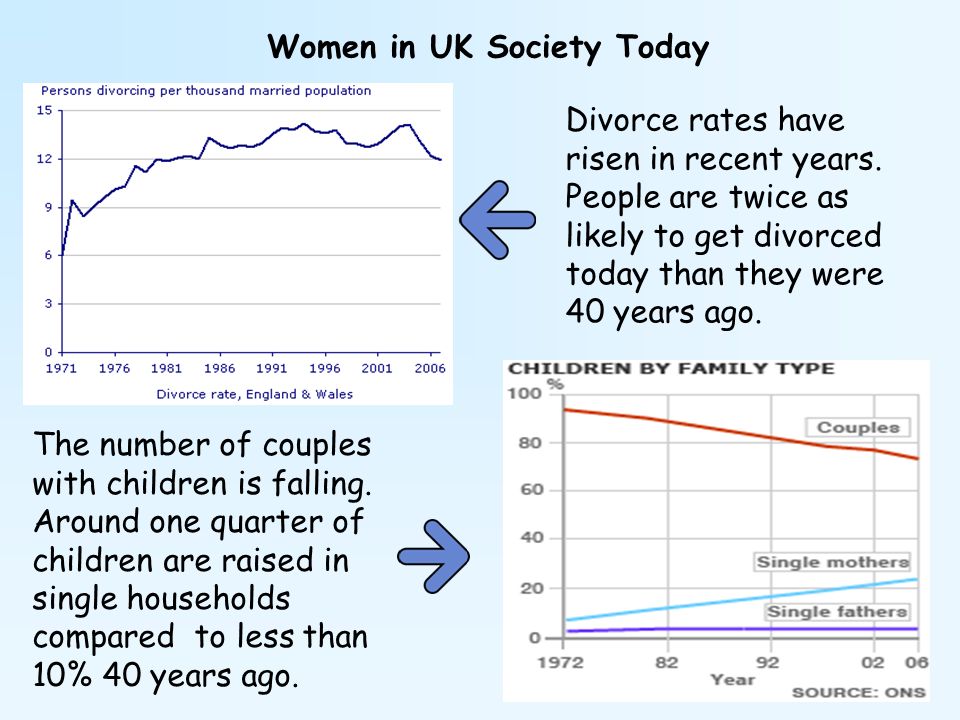 Women in UK Society Today

Persons divorcing per thousand married population

15
12
9
6
3
0
1971 1976 1981 1986 1991 1996 2001 2006

Divorce rate, England & Wales

Divorce rates have risen in recent years. People are twice as likely to get divorced today than they were 40 years ago.

The number of couples with children is falling. Around one quarter of children are raised in single households compared to less than 10% 40 years ago.

CHILDREN BY FAMILY TYPE

%
100
80
60
40
20
0

Couples
Single mothers
Single fathers

1972 82 92 02 06
Year

SOURCE: ONS